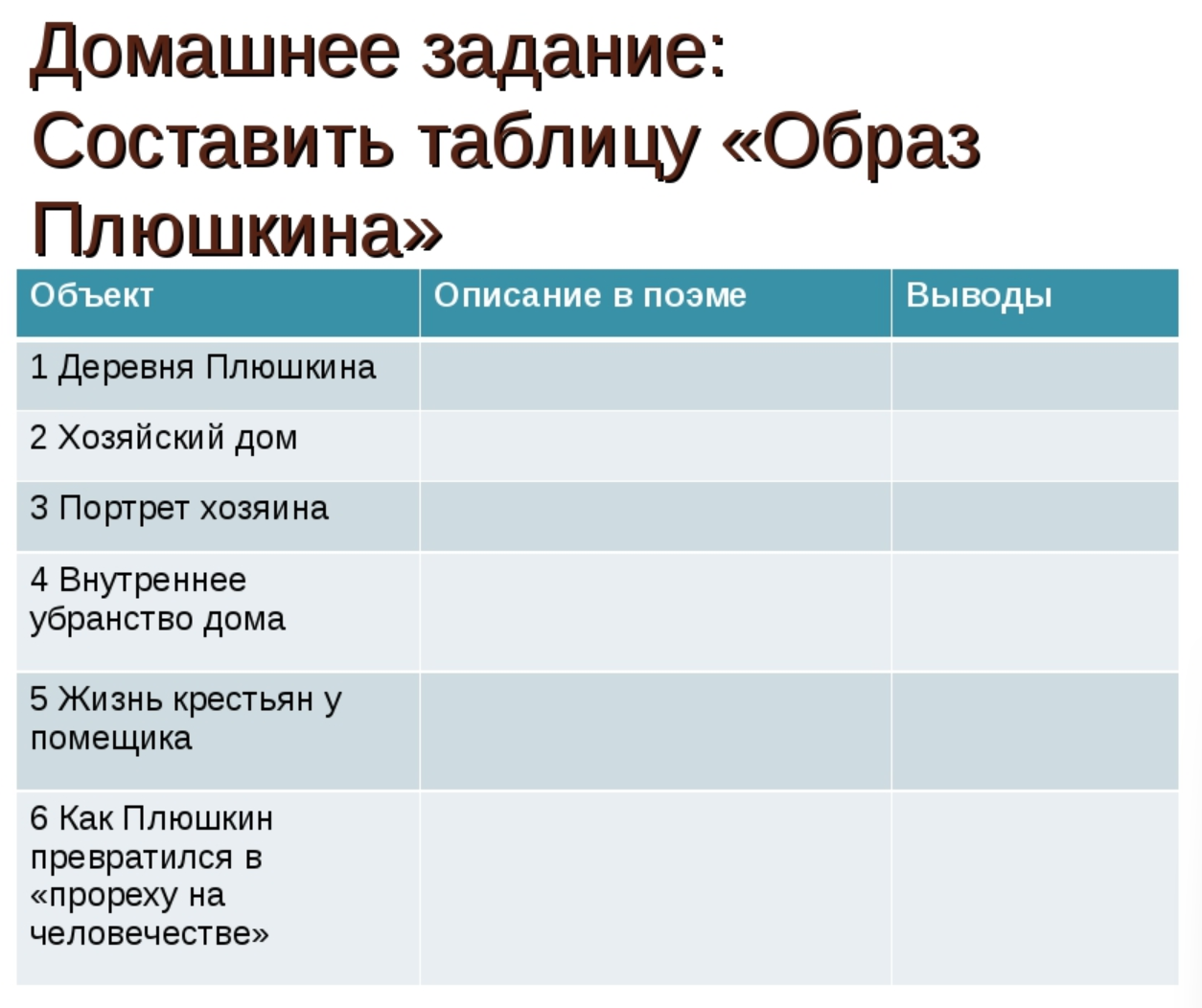 Домашнее задание: Составить таблицу «Образ Плюшкина»

| Объект | Описание в поэме | Выводы |
|---|---|---|
| 1 Деревня Плюшкина | | |
| 2 Хозяйский дом | | |
| 3 Портрет хозяина | | |
| 4 Внутреннее убранство дома | | |
| 5 Жизнь крестьян у помещика | | |
| 6 Как Плюшкин превратился в «прореху на человечестве» | | |